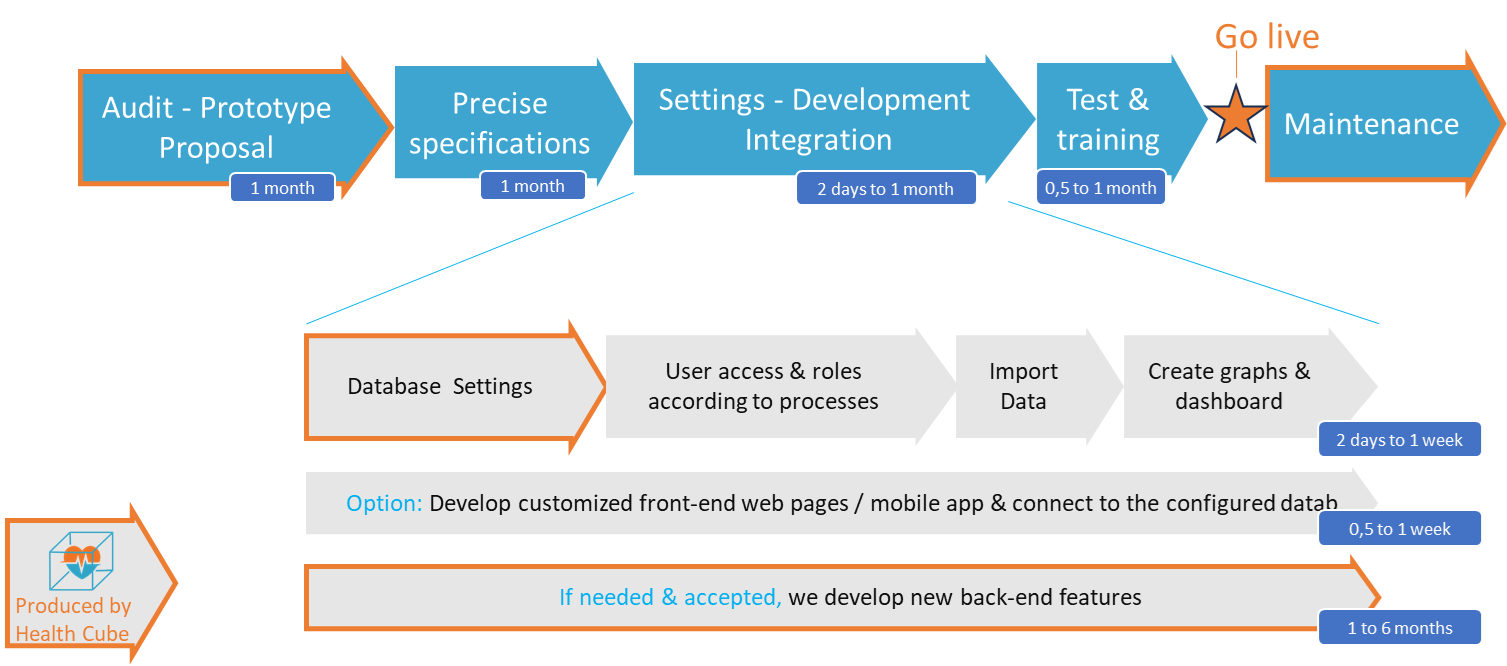 Go live

Audit - Prototype Proposal
1 month

Precise specifications
1 month

Settings - Development Integration
2 days to 1 month

Test & training
0,5 to 1 month

Maintenance

Database Settings

User access & roles according to processes

Import Data

Create graphs & dashboard

2 days to 1 week

Option: Develop customized front-end web pages / mobile app & connect to the configured datab

0,5 to 1 week

If needed & accepted, we develop new back-end features

1 to 6 months

Produced by Health Cube